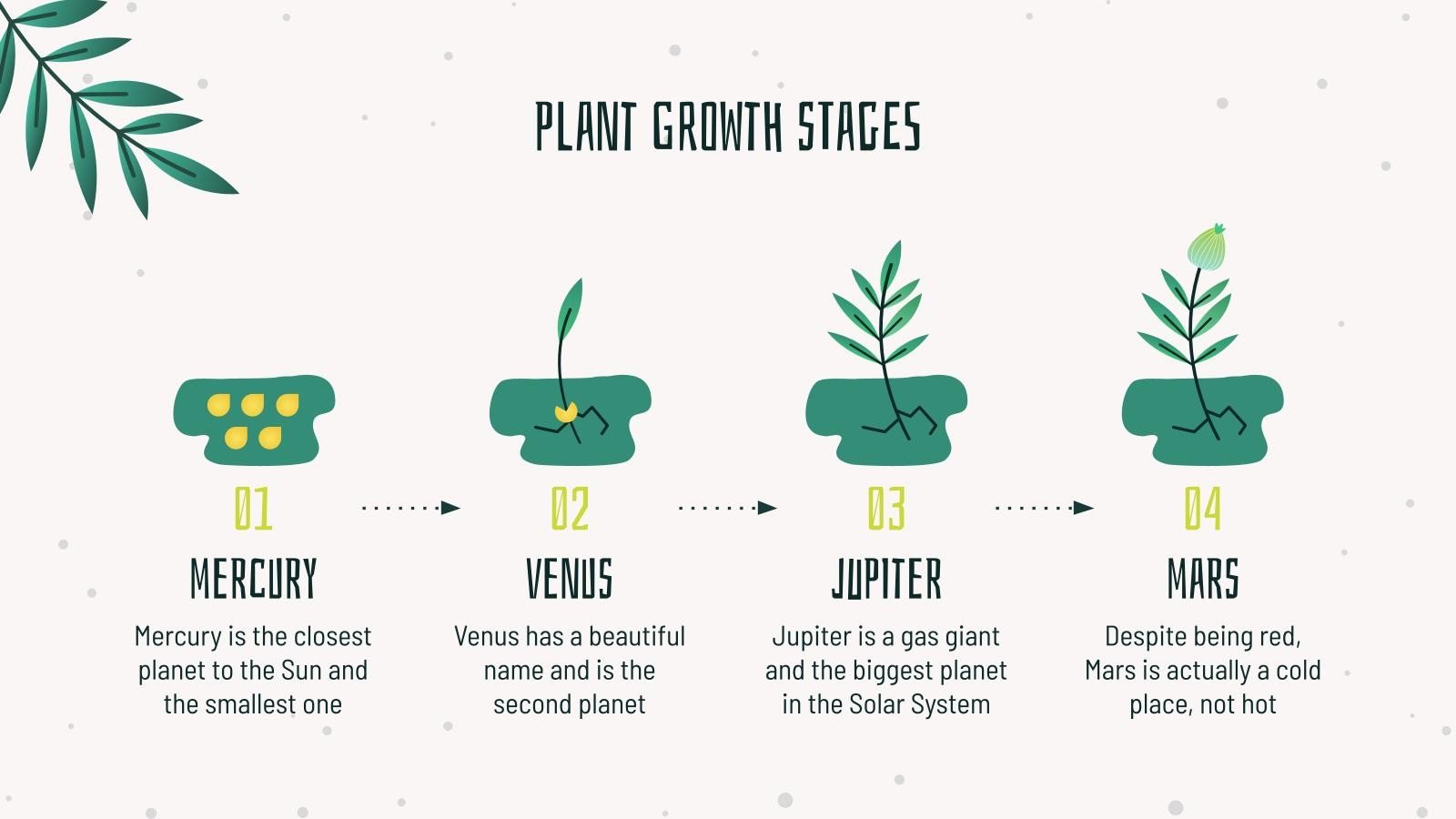 PLANT GROWTH STAGES

01
MERCURY
Mercury is the closest planet to the Sun and the smallest one

02
VENUS
Venus has a beautiful name and is the second planet

03
JUPITER
Jupiter is a gas giant and the biggest planet in the Solar System

04
MARS
Despite being red, Mars is actually a cold place, not hot